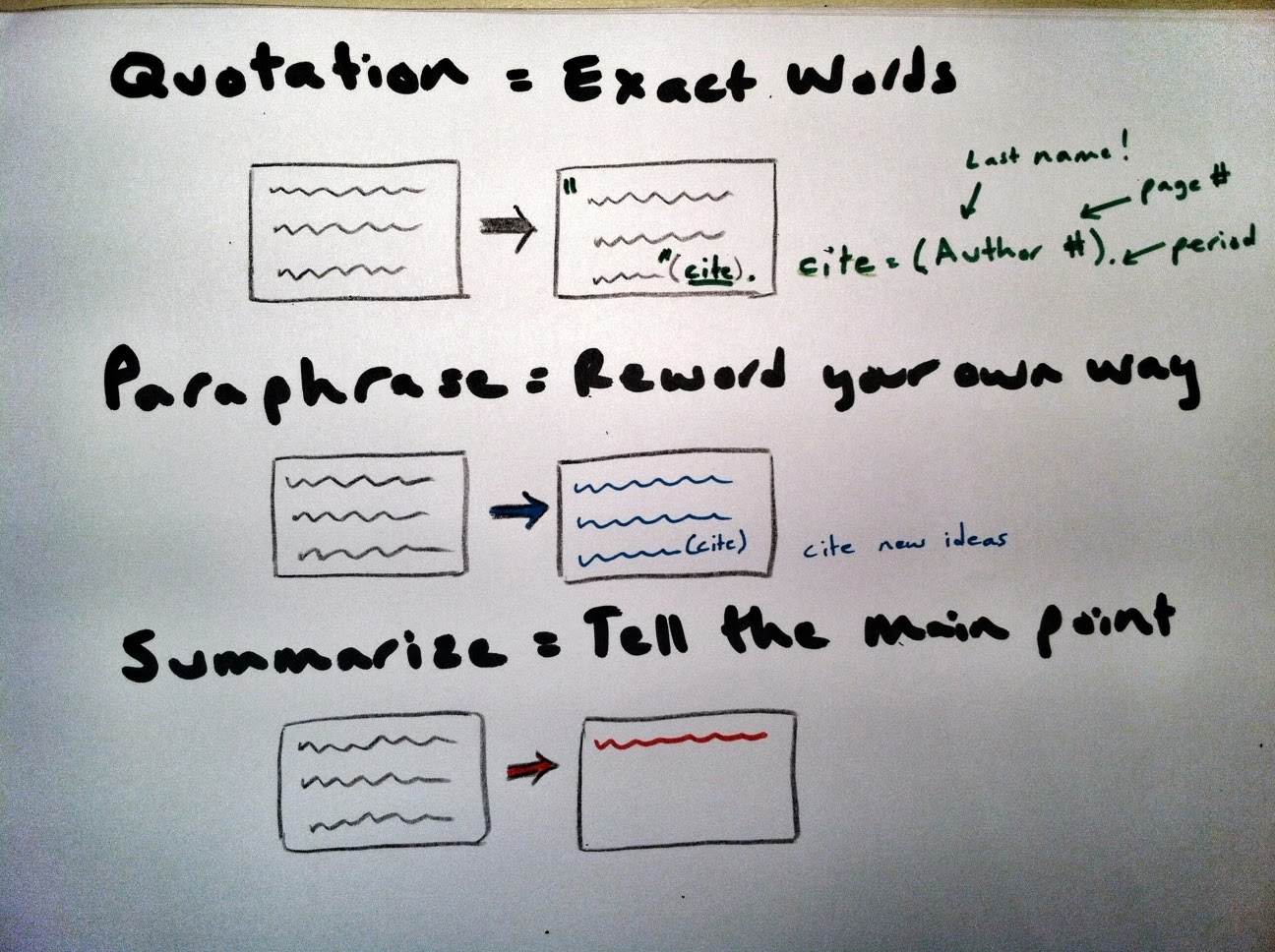 Quotation = Exact Words

" "(cite).

Last name!

page #

cite = (Author #).

period

Paraphrase = Reword your own way

(cite)

cite new ideas

Summarize = Tell the main point